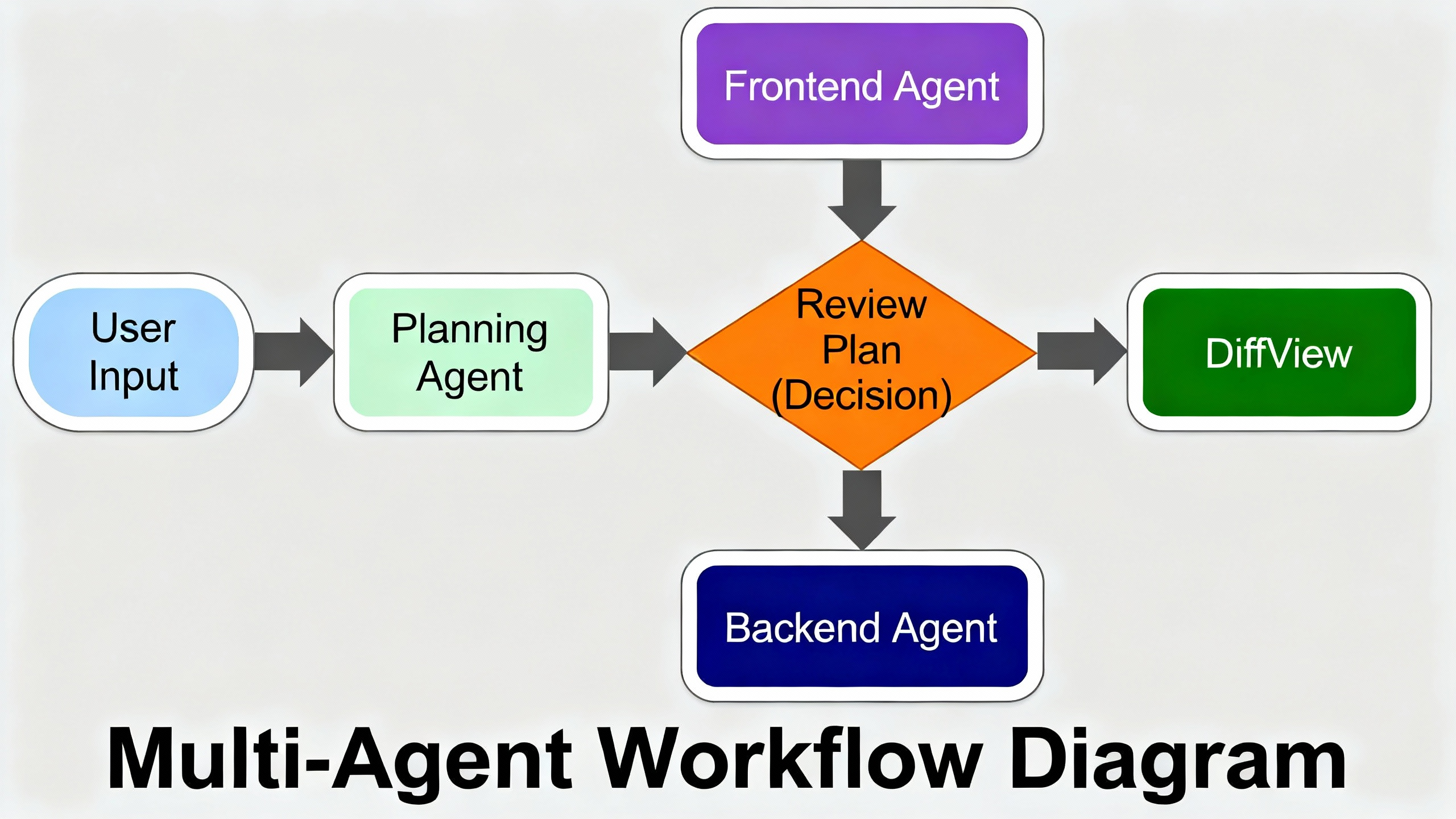 Frontend Agent

User Input

Planning Agent

Review Plan (Decision)

DiffView

Backend Agent

Multi-Agent Workflow Diagram